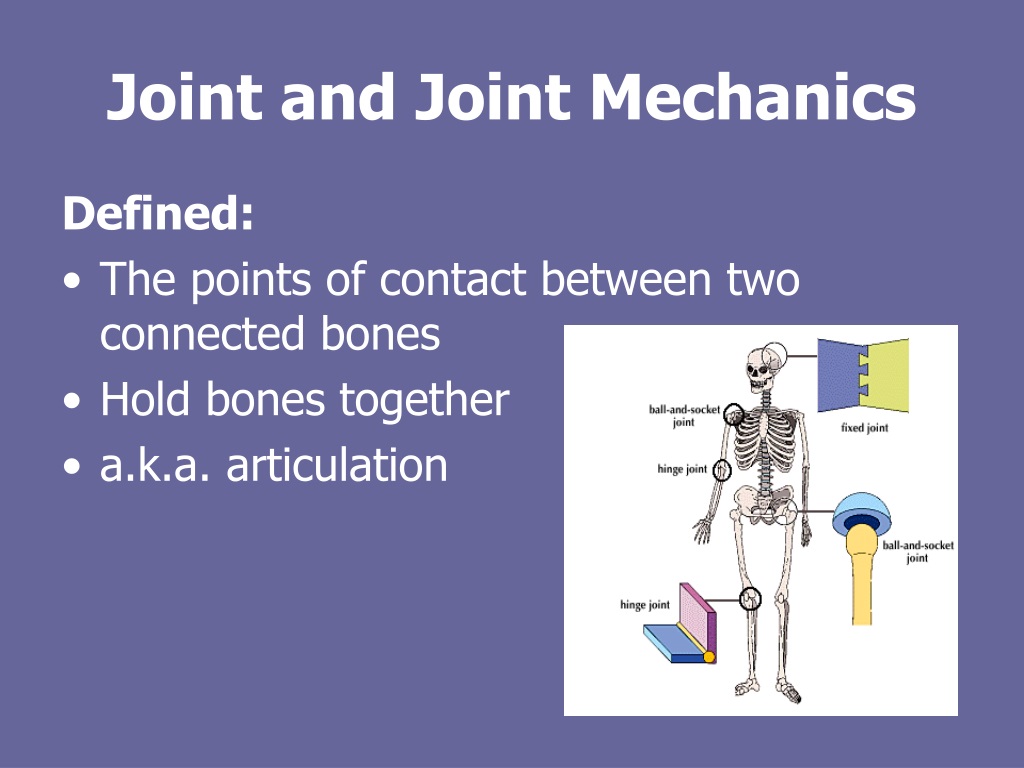 Joint and Joint Mechanics

Defined:

• The points of contact between two connected bones
• Hold bones together
• a.k.a. articulation

ball-and-socket joint

fixed joint

hinge joint

ball-and-socket joint

hinge joint